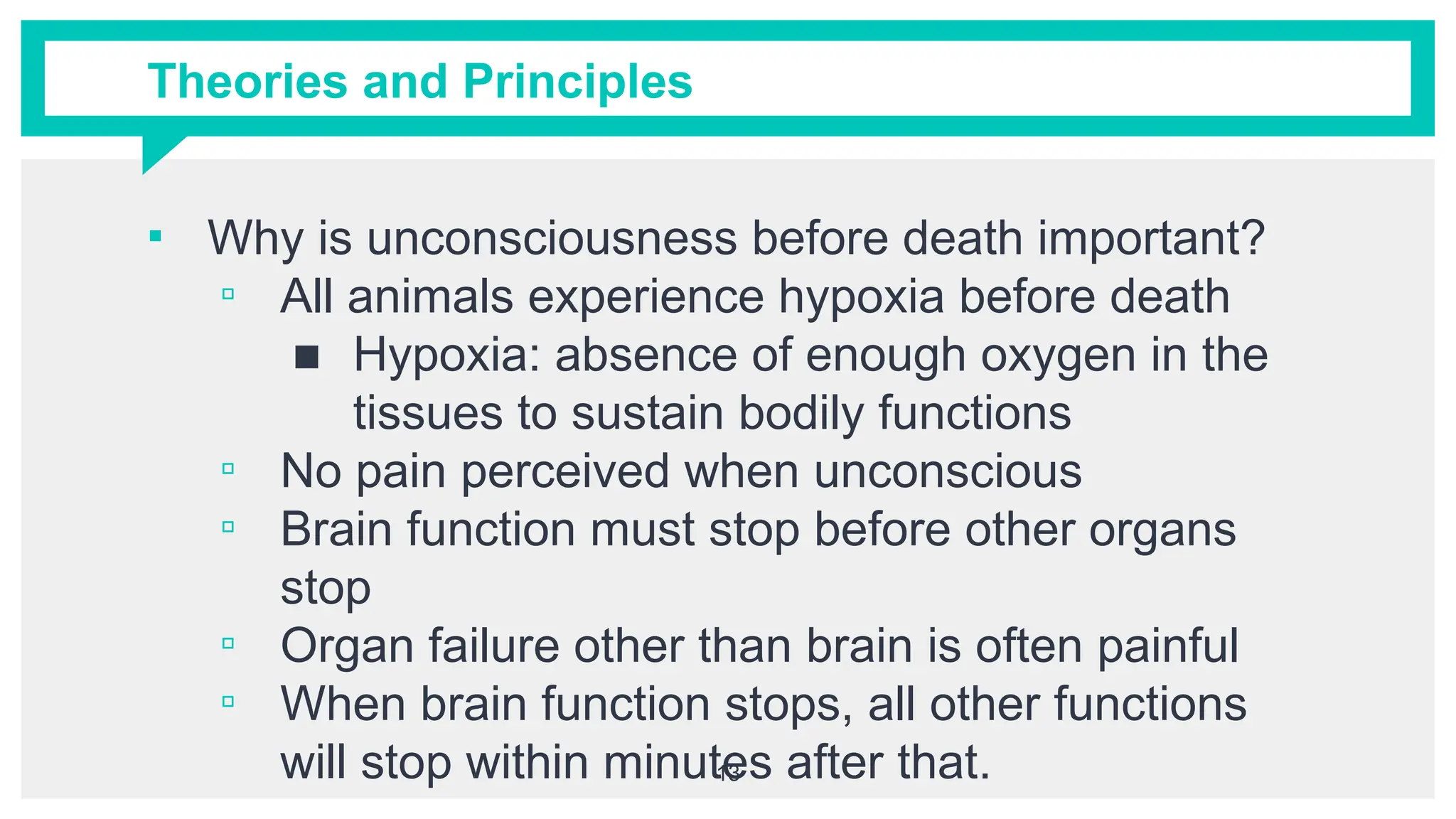 Theories and Principles

▪ Why is unconsciousness before death important?
▫ All animals experience hypoxia before death
■ Hypoxia: absence of enough oxygen in the tissues to sustain bodily functions
▫ No pain perceived when unconscious
▫ Brain function must stop before other organs stop
▫ Organ failure other than brain is often painful
▫ When brain function stops, all other functions will stop within minutes after that.

13